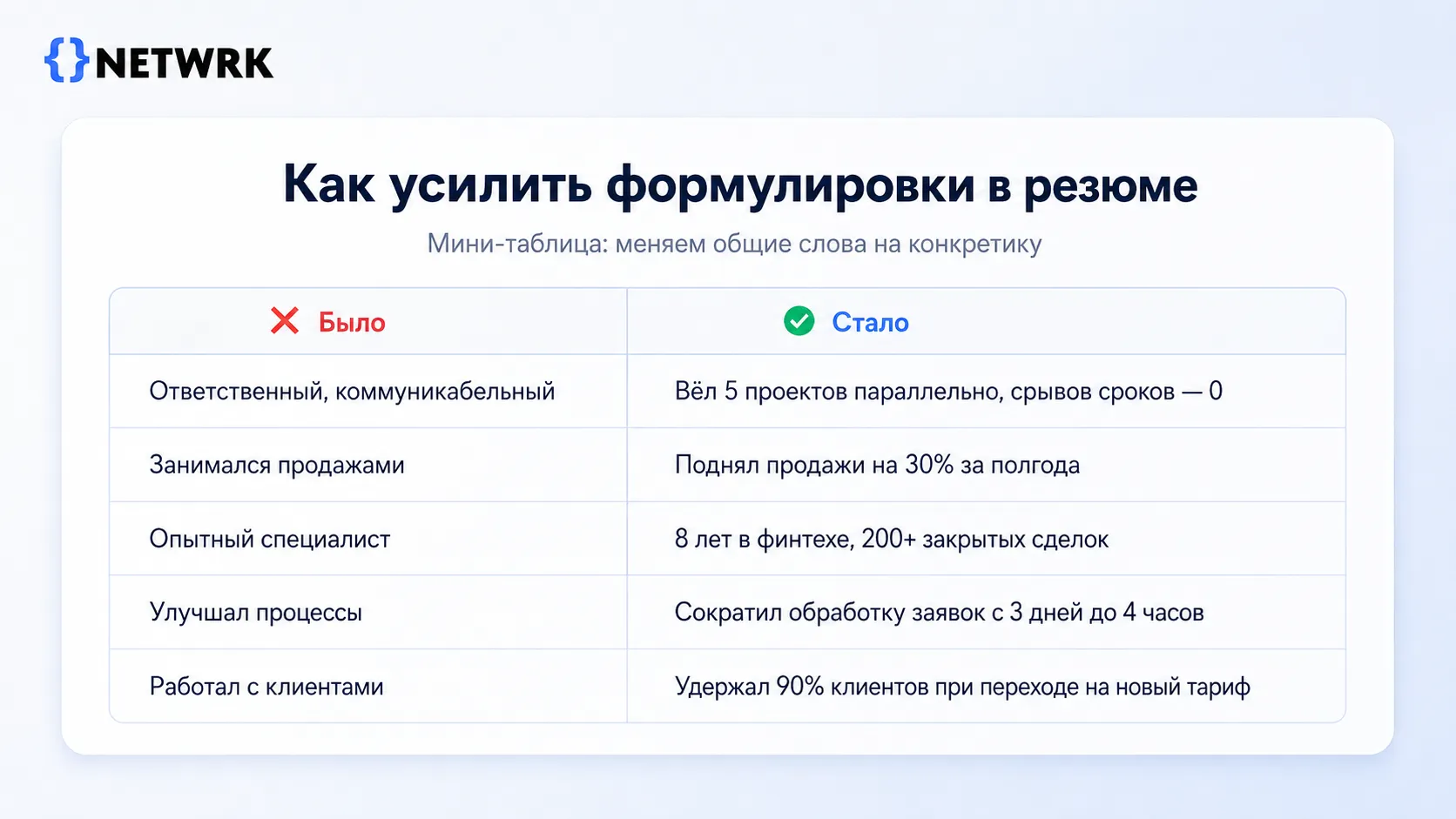 {}NETWRK

Как усилить формулировки в резюме

Мини-таблица: меняем общие слова на конкретику

| Было | Стало |
|---|---|
| Ответственный, коммуникабельный | Вёл 5 проектов параллельно, срывов сроков — 0 |
| Занимался продажами | Поднял продажи на 30% за полгода |
| Опытный специалист | 8 лет в финтехе, 200+ закрытых сделок |
| Улучшал процессы | Сократил обработку заявок с 3 дней до 4 часов |
| Работал с клиентами | Удержал 90% клиентов при переходе на новый тариф |